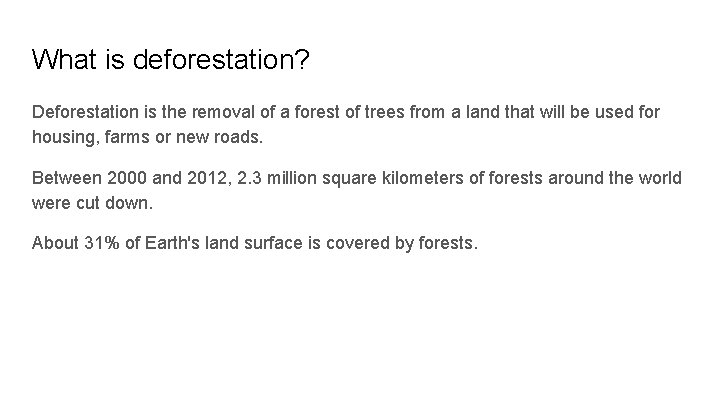 What is deforestation?

Deforestation is the removal of a forest of trees from a land that will be used for housing, farms or new roads.

Between 2000 and 2012, 2.3 million square kilometers of forests around the world were cut down.

About 31% of Earth's land surface is covered by forests.